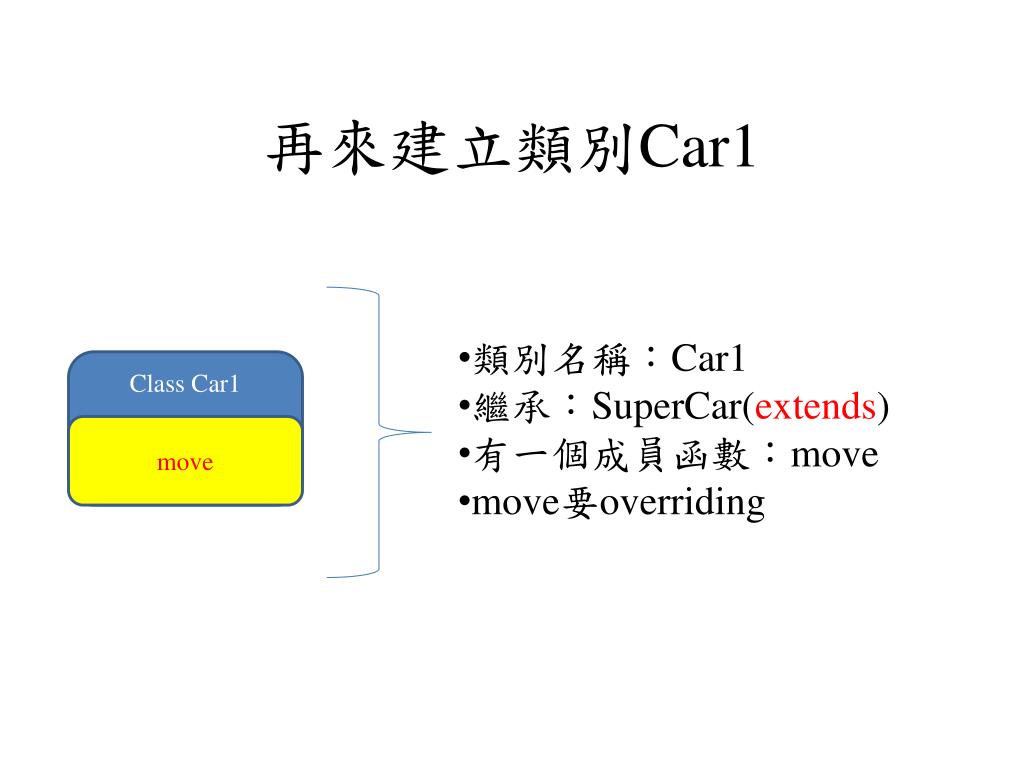 再來建立類別Car1

Class Car1

move

•類別名稱：Car1
•繼承：SuperCar(extends)
•有一個成員函數：move
•move要overriding